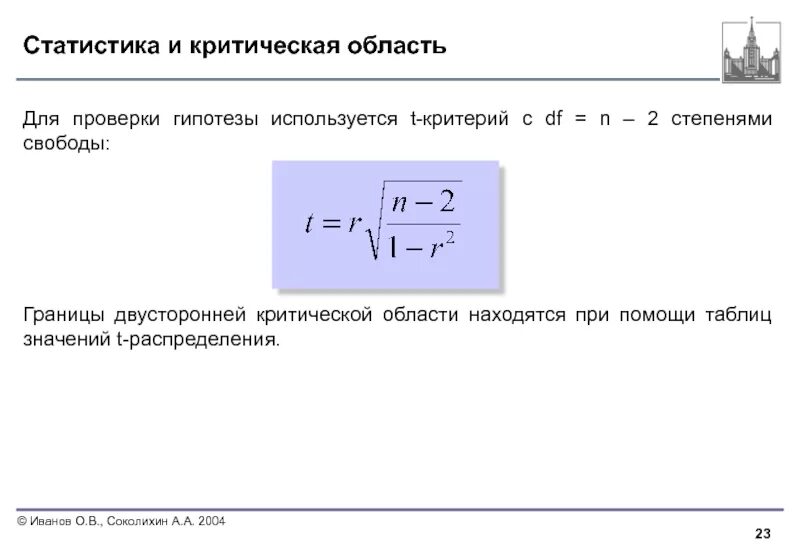 Статистика и критическая область

Для проверки гипотезы используется t-критерий с df = n – 2 степенями свободы:

$t = r\sqrt{\frac{n-2}{1-r^2}}$

Границы двусторонней критической области находятся при помощи таблиц значений t-распределения.

© Иванов О.В., Соколихин А.А. 2004

23